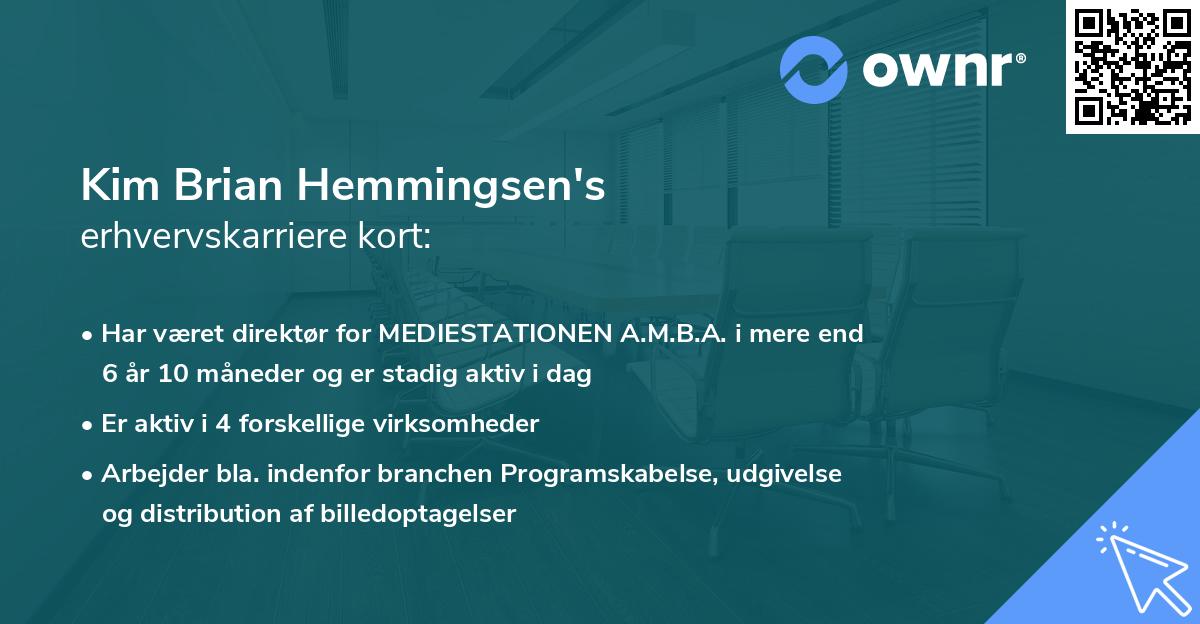 ownr®

Kim Brian Hemmingsen's
erhvervskarriere kort:

• Har været direktør for MEDIESTATIONEN A.M.B.A. i mere end 6 år 10 måneder og er stadig aktiv i dag

• Er aktiv i 4 forskellige virksomheder

• Arbejder bla. indenfor branchen Programskabelse, udgivelse og distribution af billedoptagelser